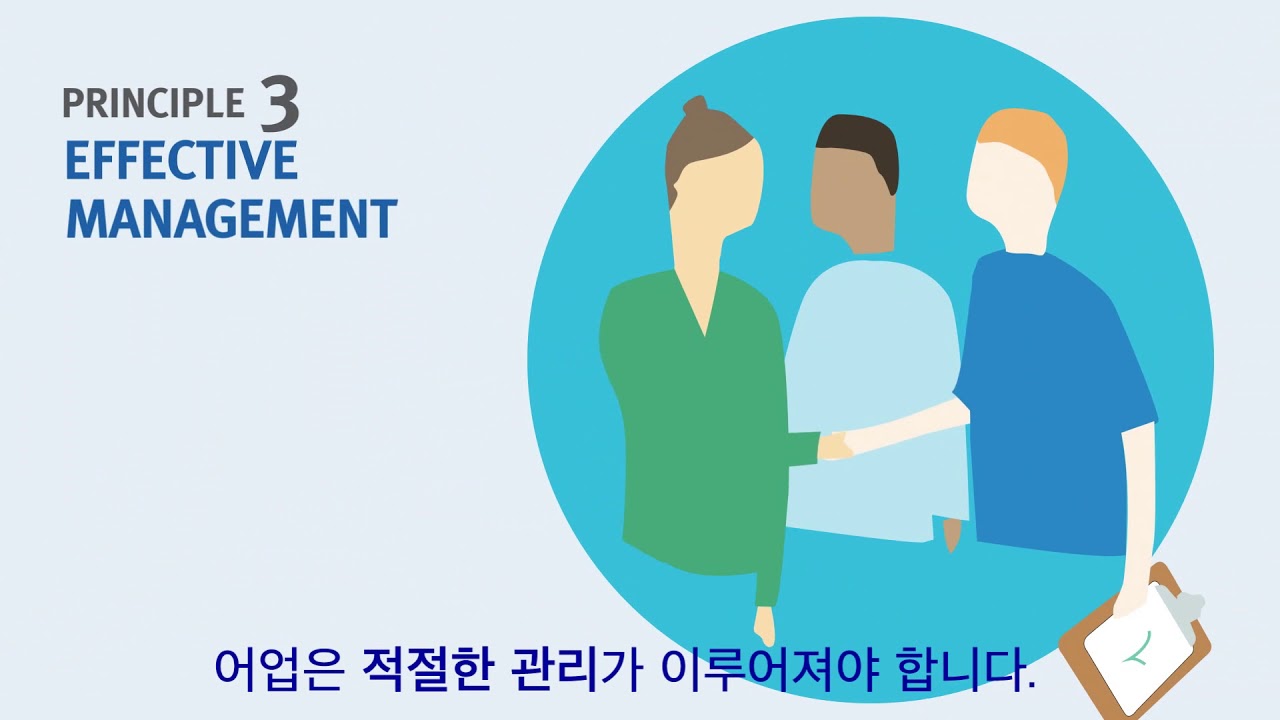 PRINCIPLE 3
EFFECTIVE MANAGEMENT

어업은 적절한 관리가 이루어져야 합니다.